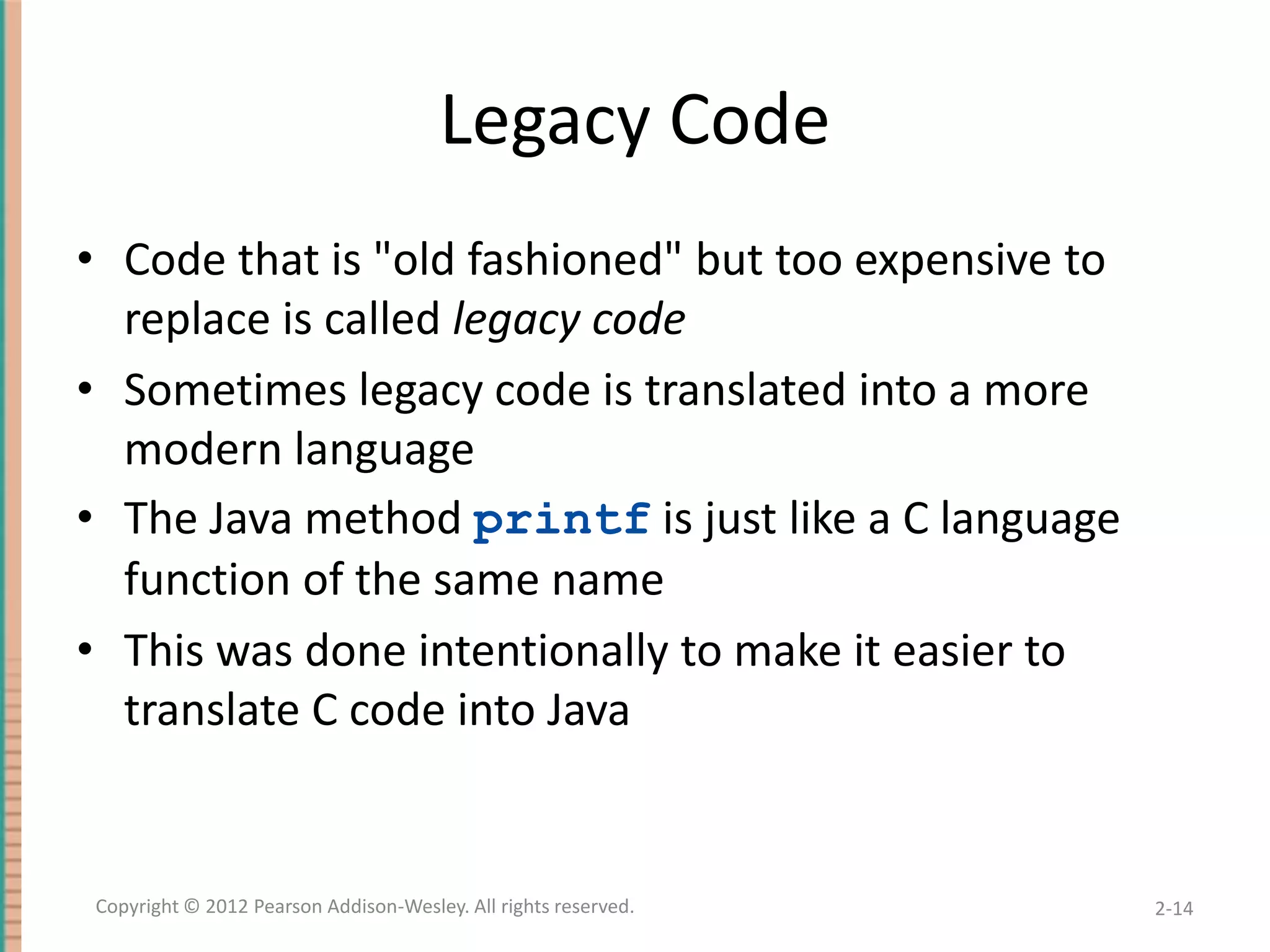 Legacy Code

• Code that is "old fashioned" but too expensive to replace is called legacy code

• Sometimes legacy code is translated into a more modern language

• The Java method printf is just like a C language function of the same name

• This was done intentionally to make it easier to translate C code into Java

Copyright © 2012 Pearson Addison-Wesley. All rights reserved.

2-14